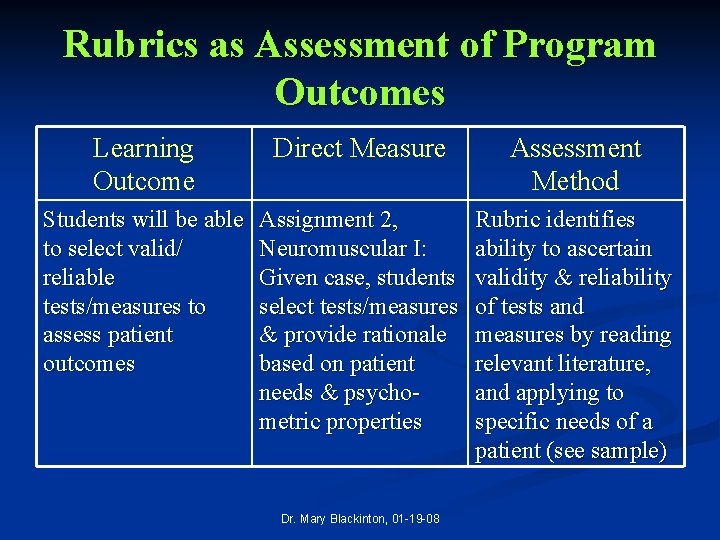 Rubrics as Assessment of Program Outcomes

| Learning Outcome | Direct Measure | Assessment Method |
|---|---|---|
| Students will be able to select valid/ reliable tests/measures to assess patient outcomes | Assignment 2, Neuromuscular I: Given case, students select tests/measures & provide rationale based on patient needs & psychometric properties | Rubric identifies ability to ascertain validity & reliability of tests and measures by reading relevant literature, and applying to specific needs of a patient (see sample) |

Dr. Mary Blackinton, 01-19-08